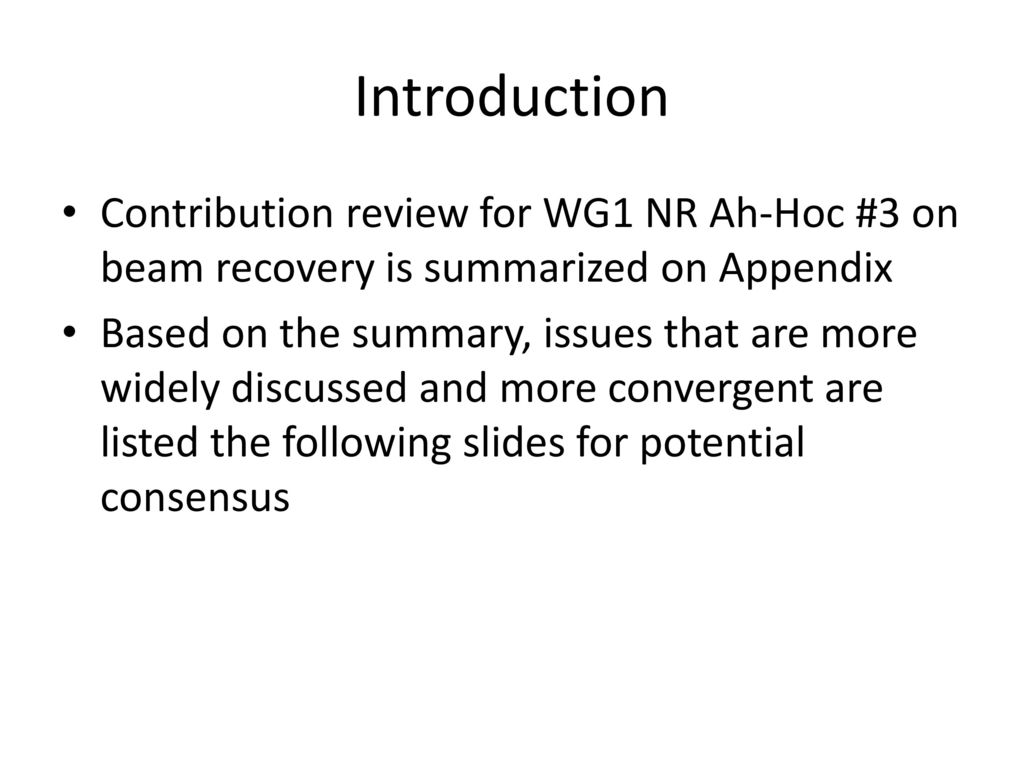 Introduction

• Contribution review for WG1 NR Ah-Hoc #3 on beam recovery is summarized on Appendix

• Based on the summary, issues that are more widely discussed and more convergent are listed the following slides for potential consensus